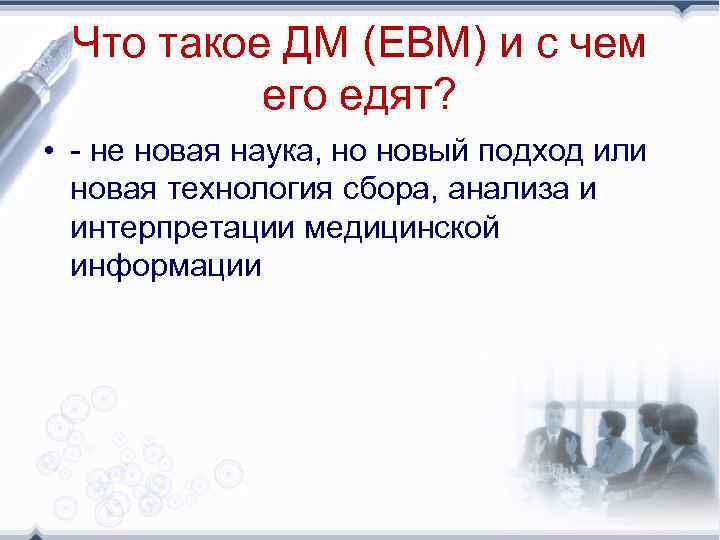 Что такое ДМ (ЕВМ) и с чем его едят?

• - не новая наука, но новый подход или новая технология сбора, анализа и интерпретации медицинской информации